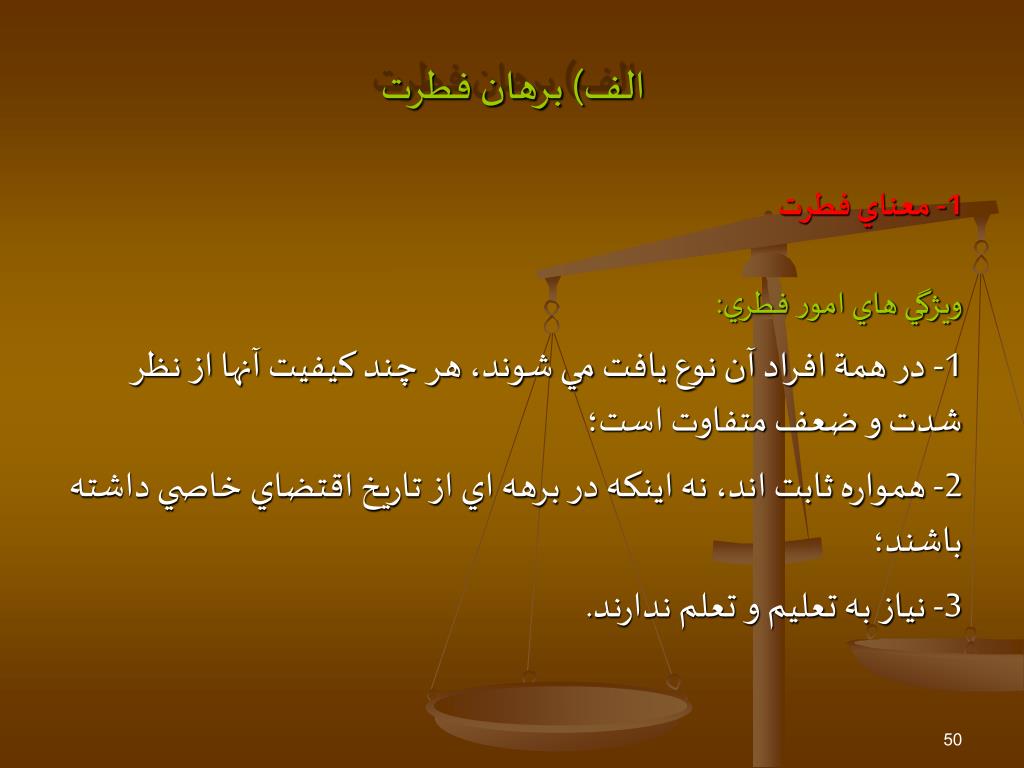 الف) برهان فطرت

1- معناي فطرت

ويژگي هاي امور فطري:

1- در همة افراد آن نوع يافت مي شوند، هر چند كيفيت آنها از نظر شدت و ضعف متفاوت است؛

2- همواره ثابت اند، نه اينكه در برهه اي از تاريخ اقتضاي خاصي داشته باشند؛

3- نياز به تعليم و تعلم ندارند.

50